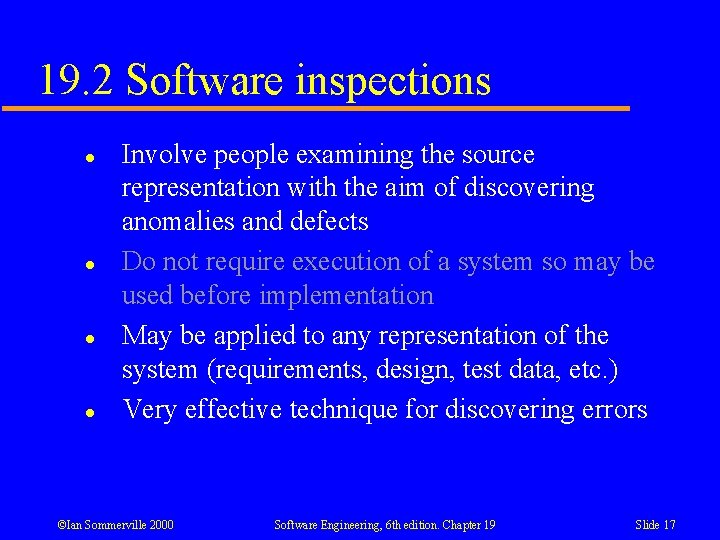 19.2 Software inspections

- Involve people examining the source representation with the aim of discovering anomalies and defects
- Do not require execution of a system so may be used before implementation
- May be applied to any representation of the system (requirements, design, test data, etc.)
- Very effective technique for discovering errors

©Ian Sommerville 2000 Software Engineering, 6th edition. Chapter 19 Slide 17